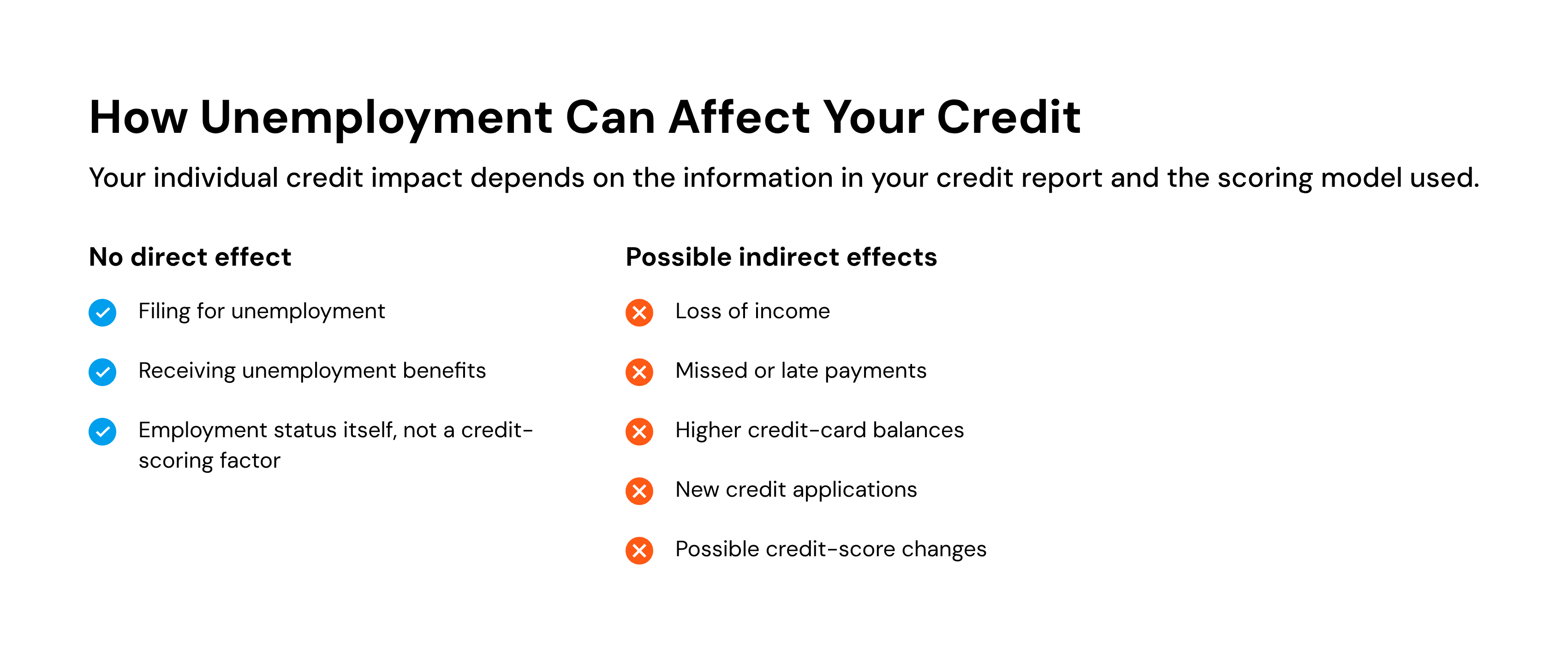 How Unemployment Can Affect Your Credit

Your individual credit impact depends on the information in your credit report and the scoring model used.

No direct effect

Filing for unemployment

Receiving unemployment benefits

Employment status itself, not a credit-scoring factor

Possible indirect effects

Loss of income

Missed or late payments

Higher credit-card balances

New credit applications

Possible credit-score changes